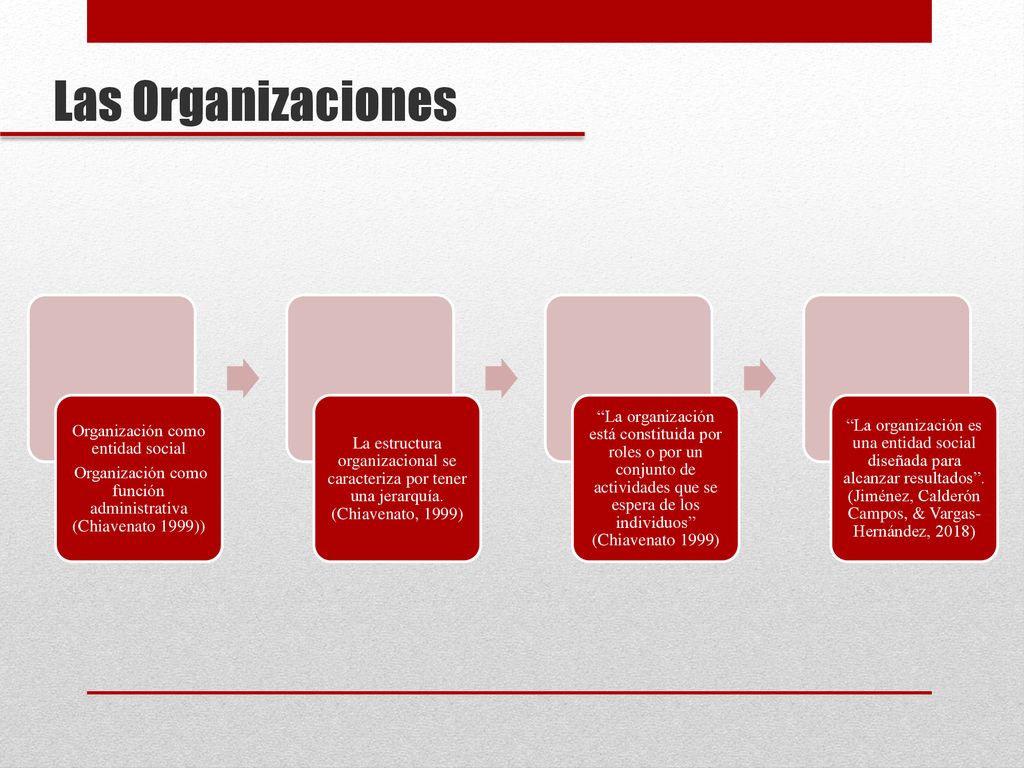 Las Organizaciones

Organización como entidad social

Organización como función administrativa (Chiavenato 1999))

La estructura organizacional se caracteriza por tener una jerarquía. (Chiavenato, 1999)

“La organización está constituida por roles o por un conjunto de actividades que se espera de los individuos” (Chiavenato 1999)

“La organización es una entidad social diseñada para alcanzar resultados”. (Jiménez, Calderón Campos, & Vargas-Hernández, 2018)